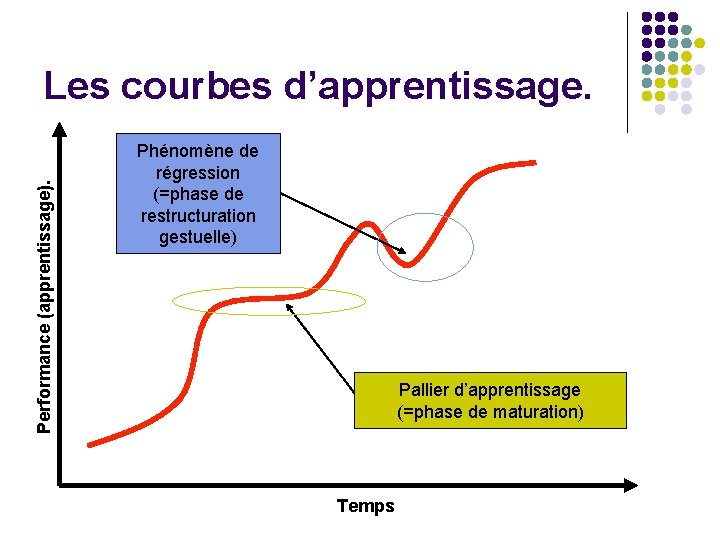 Les courbes d’apprentissage.

Performance (apprentissage).

Phénomène de régression (=phase de restructuration gestuelle)

Pallier d’apprentissage (=phase de maturation)

Temps